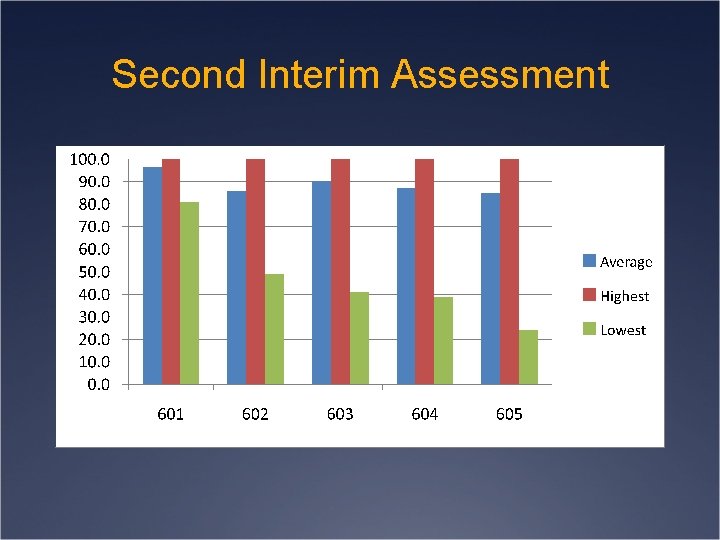 Second Interim Assessment

100.0
90.0
80.0
70.0
60.0
50.0
40.0
30.0
20.0
10.0
0.0

601
602
603
604
605

Average
Highest
Lowest